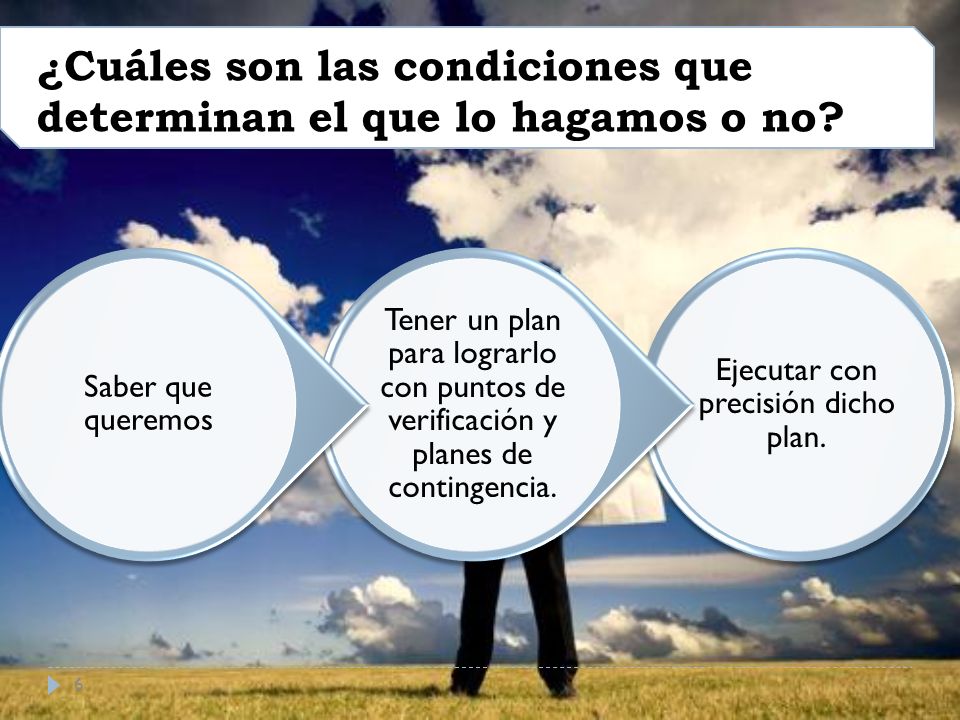 ¿Cuáles son las condiciones que determinan el que lo hagamos o no?

Saber que queremos

Tener un plan para lograrlo con puntos de verificación y planes de contingencia.

Ejecutar con precisión dicho plan.

6